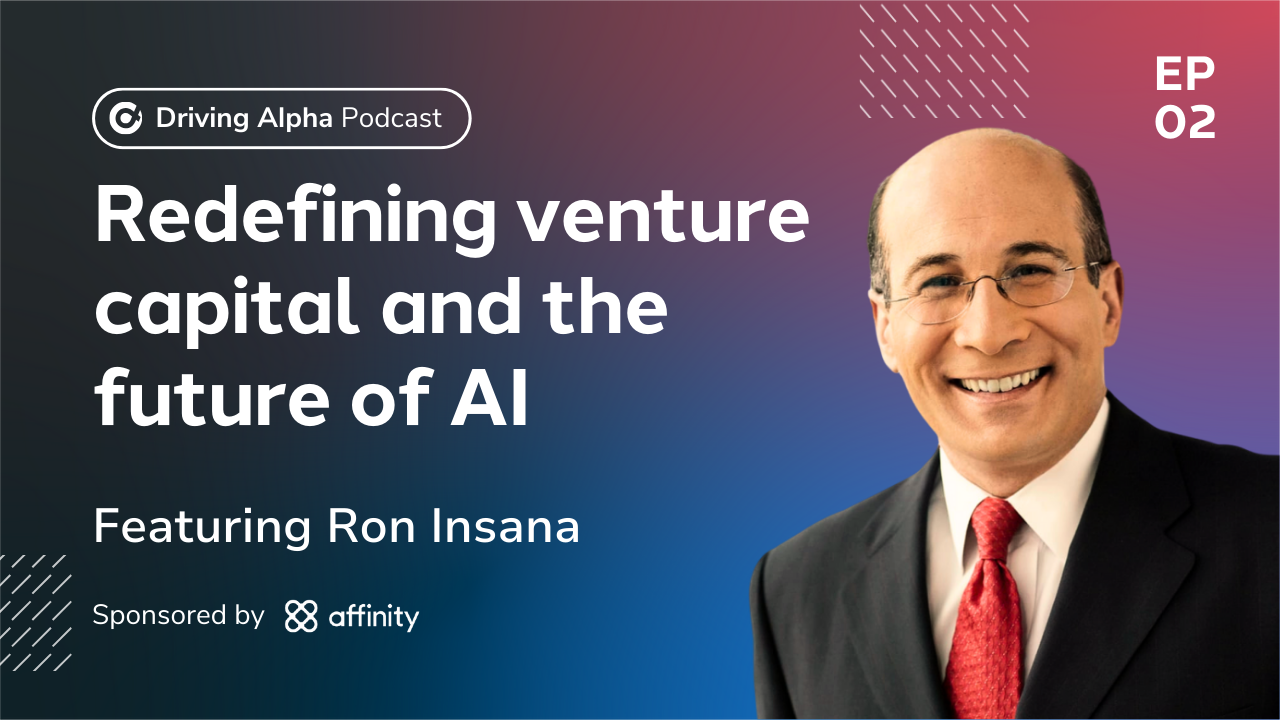 Driving Alpha Podcast

EP
02

Redefining venture capital and the future of AI

Featuring Ron Insana

Sponsored by affinity